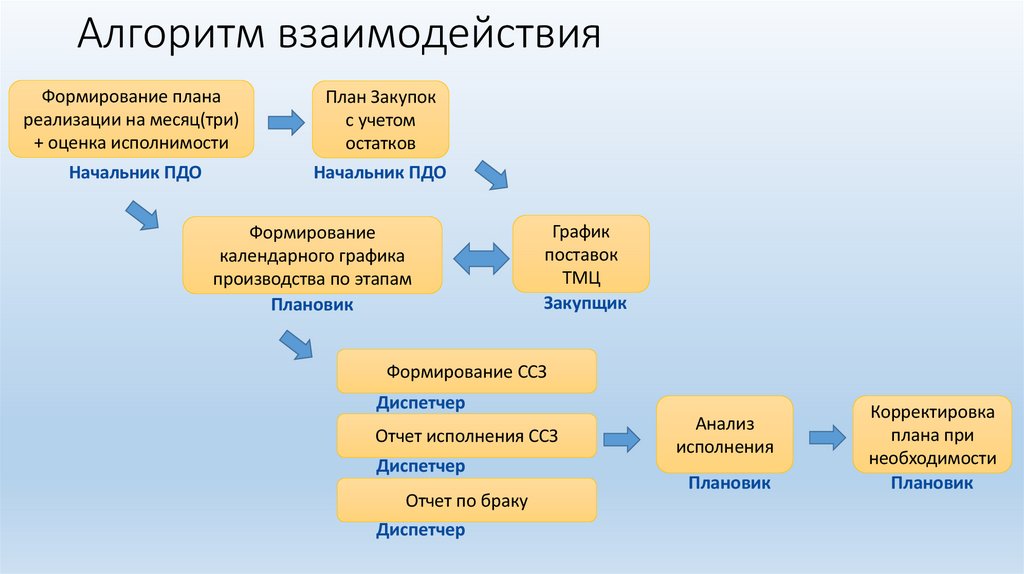 Алгоритм взаимодействия

Формирование плана реализации на месяц(три) + оценка исполнимости
Начальник ПДО

План Закупок с учетом остатков
Начальник ПДО

Формирование календарного графика производства по этапам
Плановик

График поставок ТМЦ
Закупщик

Формирование ССЗ
Диспетчер

Отчет исполнения ССЗ
Диспетчер

Отчет по браку
Диспетчер

Анализ исполнения
Плановик

Корректировка плана при необходимости
Плановик